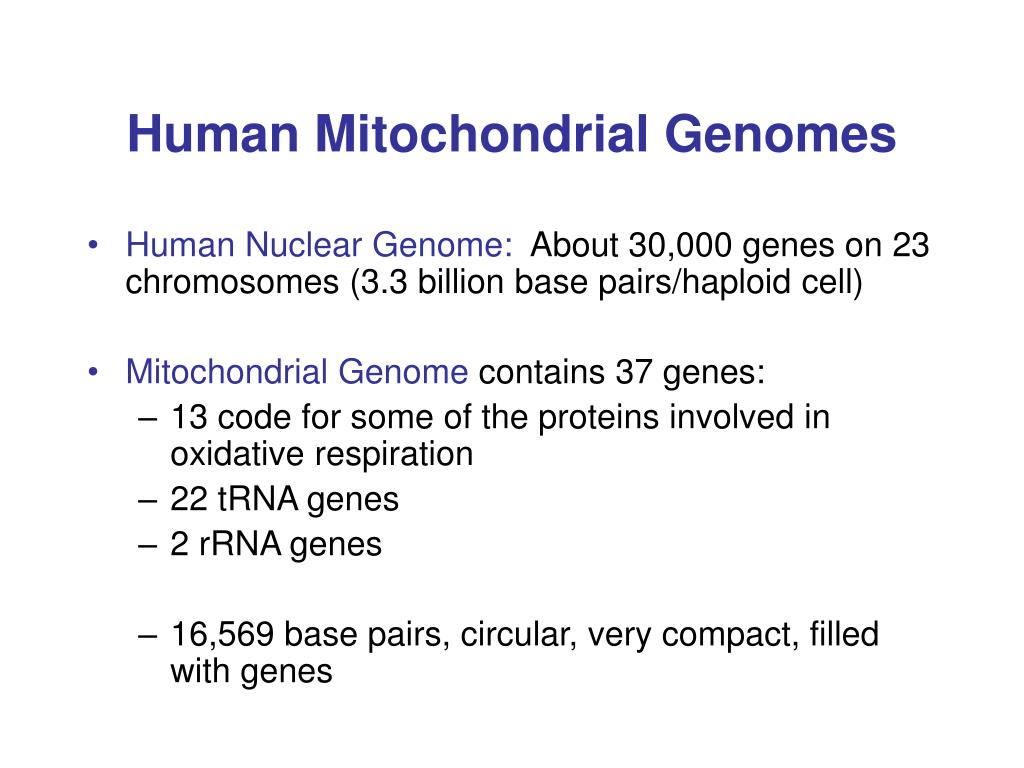 Human Mitochondrial Genomes

• Human Nuclear Genome: About 30,000 genes on 23 chromosomes (3.3 billion base pairs/haploid cell)

• Mitochondrial Genome contains 37 genes:
– 13 code for some of the proteins involved in oxidative respiration
– 22 tRNA genes
– 2 rRNA genes

– 16,569 base pairs, circular, very compact, filled with genes